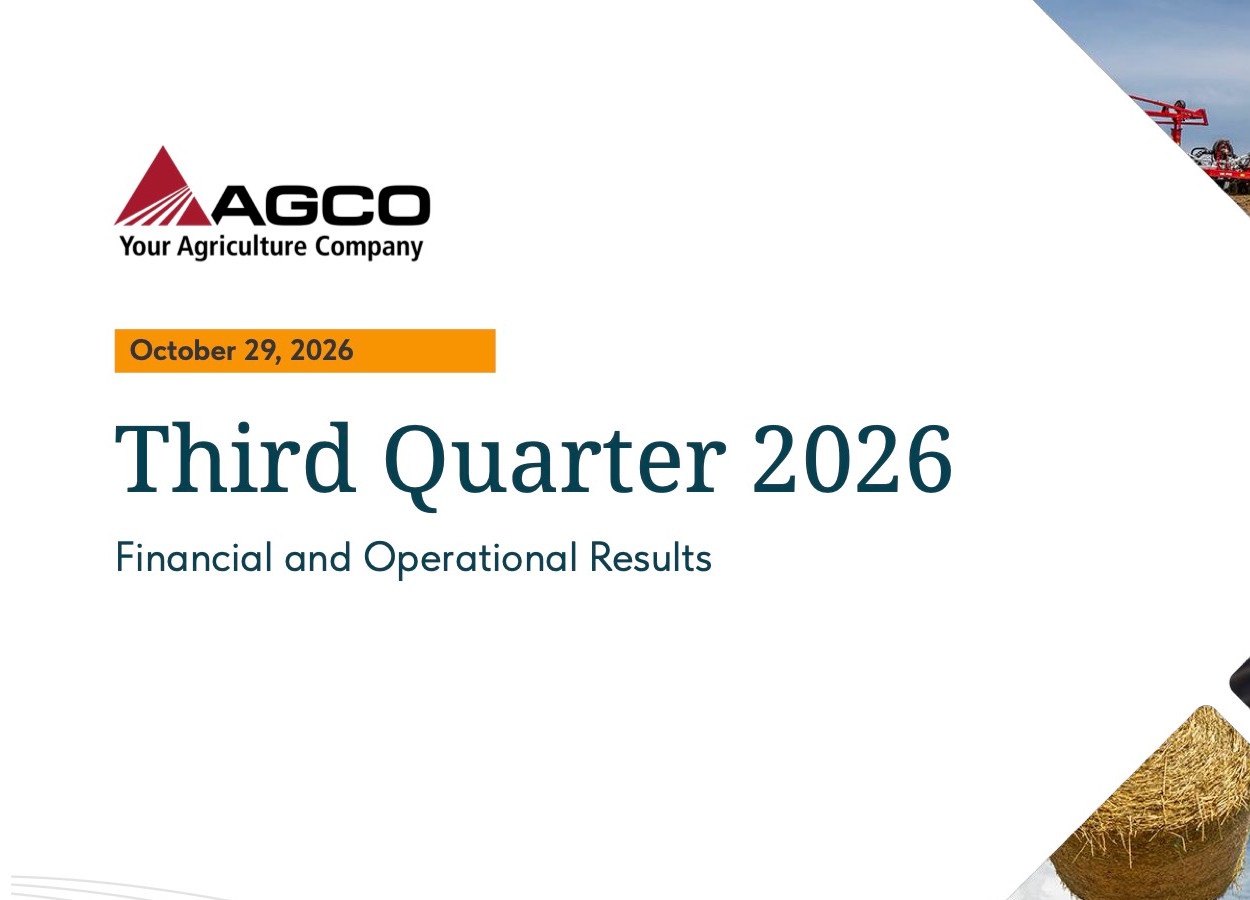 AGCO
Your Agriculture Company

October 29, 2026

Third Quarter 2026

Financial and Operational Results